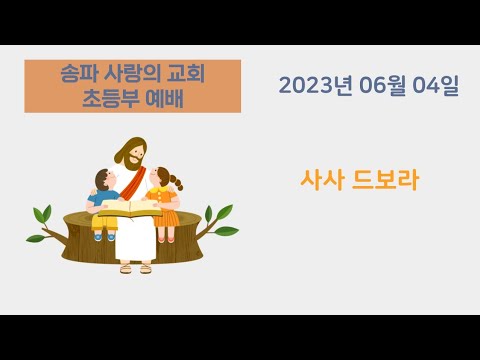 송파 사랑의 교회
초등부 예배

2023년 06월 04일

사사 드보라